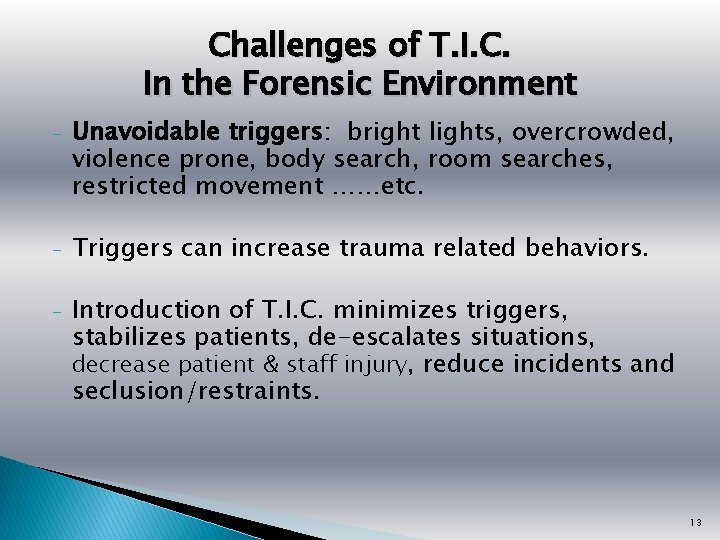 Challenges of T.I.C.
In the Forensic Environment

- Unavoidable triggers: bright lights, overcrowded, violence prone, body search, room searches, restricted movement ……etc.

- Triggers can increase trauma related behaviors.

- Introduction of T.I.C. minimizes triggers, stabilizes patients, de-escalates situations, decrease patient & staff injury, reduce incidents and seclusion/restraints.

13